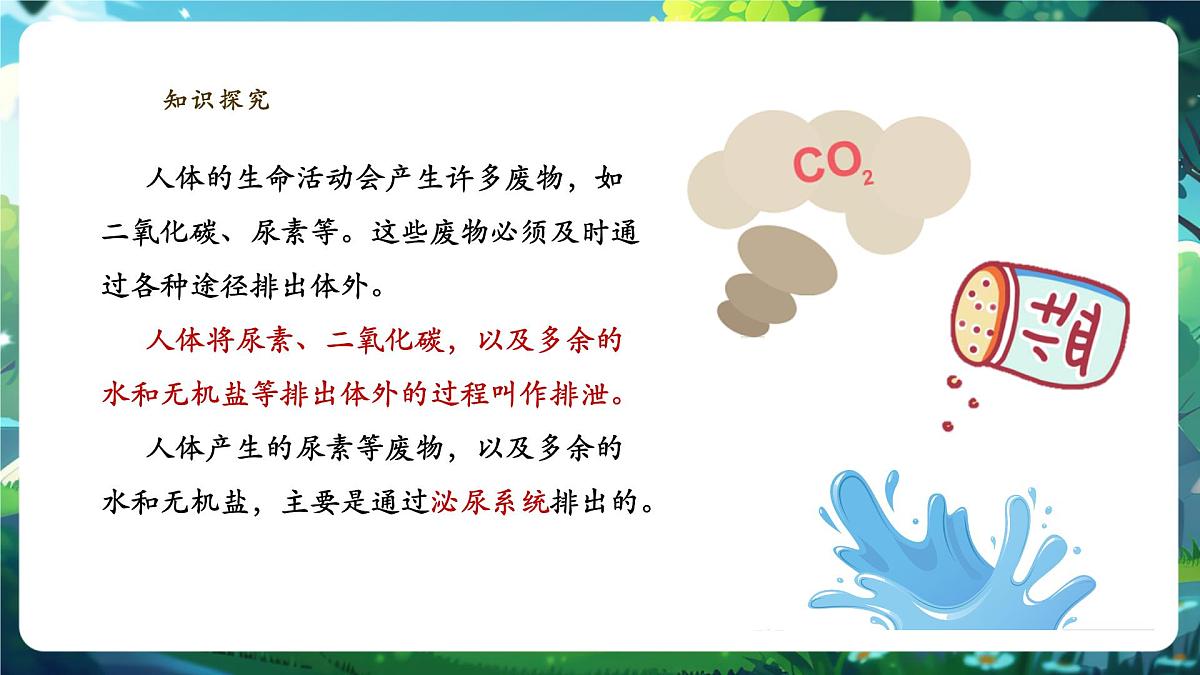 知识探究

人体的生命活动会产生许多废物，如二氧化碳、尿素等。这些废物必须及时通过各种途径排出体外。

人体将尿素、二氧化碳，以及多余的水和无机盐等排出体外的过程叫作排泄。

人体产生的尿素等废物，以及多余的水和无机盐，主要是通过泌尿系统排出的。

$CO_2$

盐